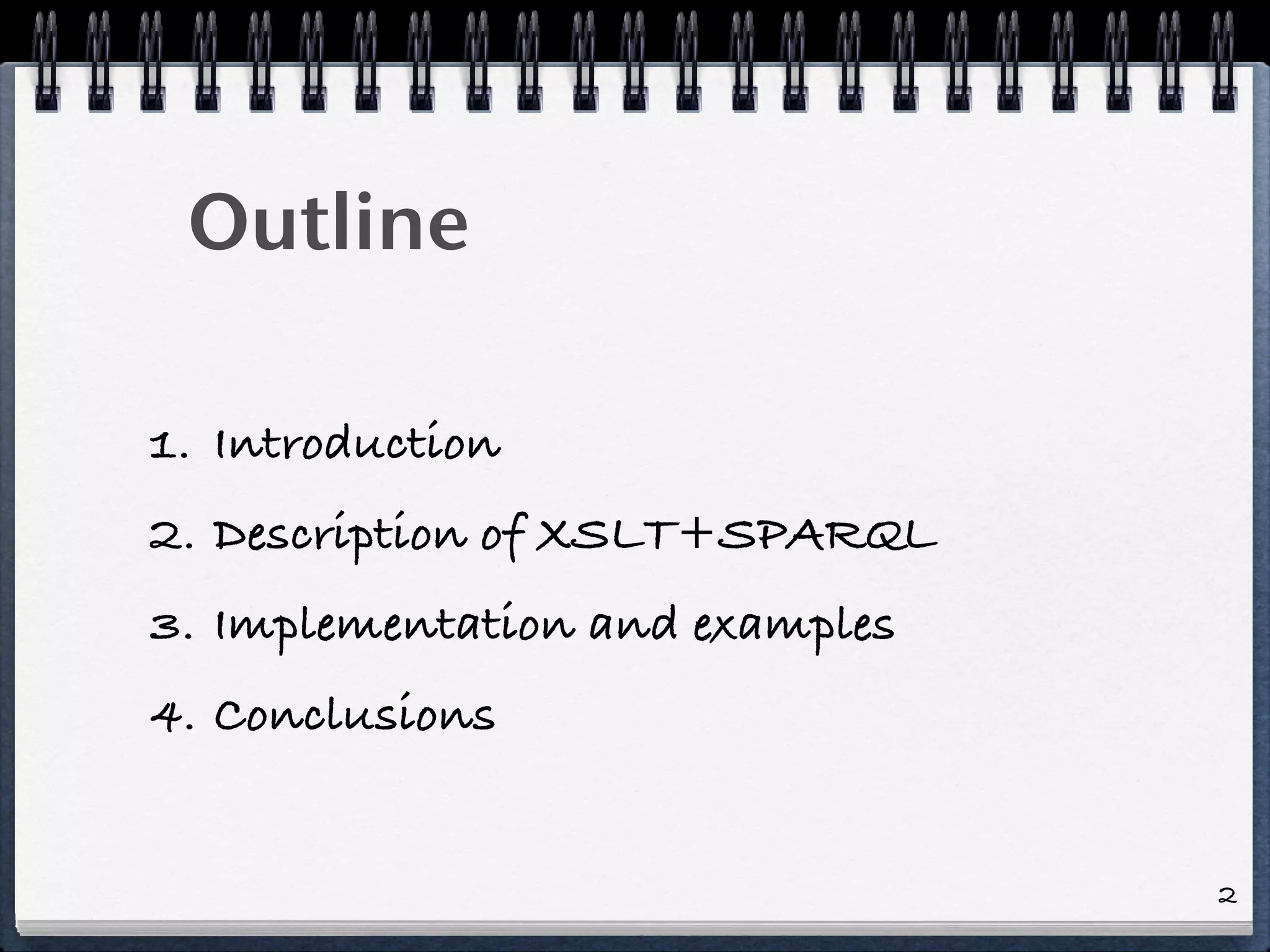 Outline

1. Introduction
2. Description of XSLT+SPARQL
3. Implementation and examples
4. Conclusions

2